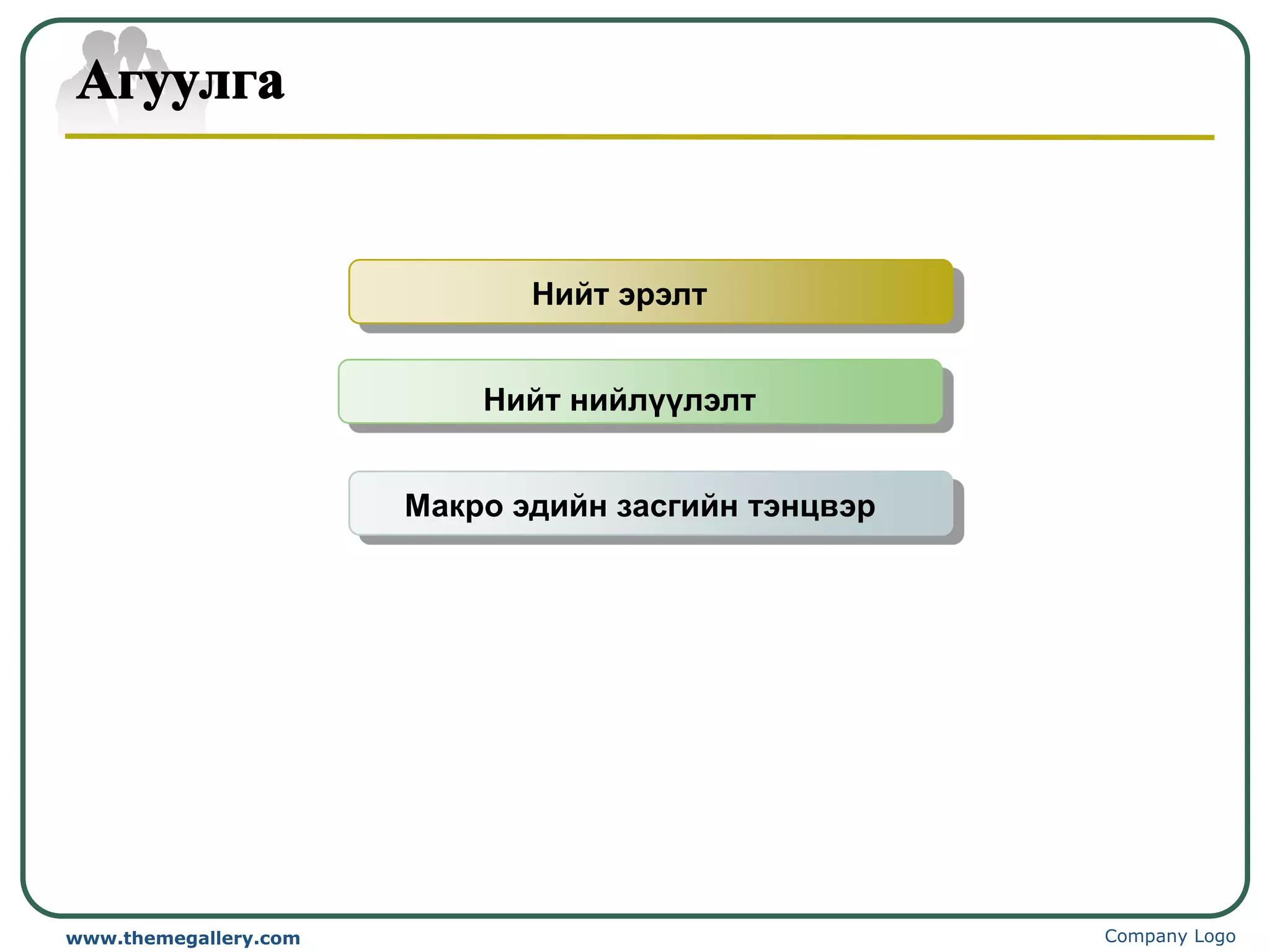 Агуулга

Нийт эрэлт

Нийт нийлүүлэлт

Макро эдийн засгийн тэнцвэр

www.themegallery.com

Company Logo